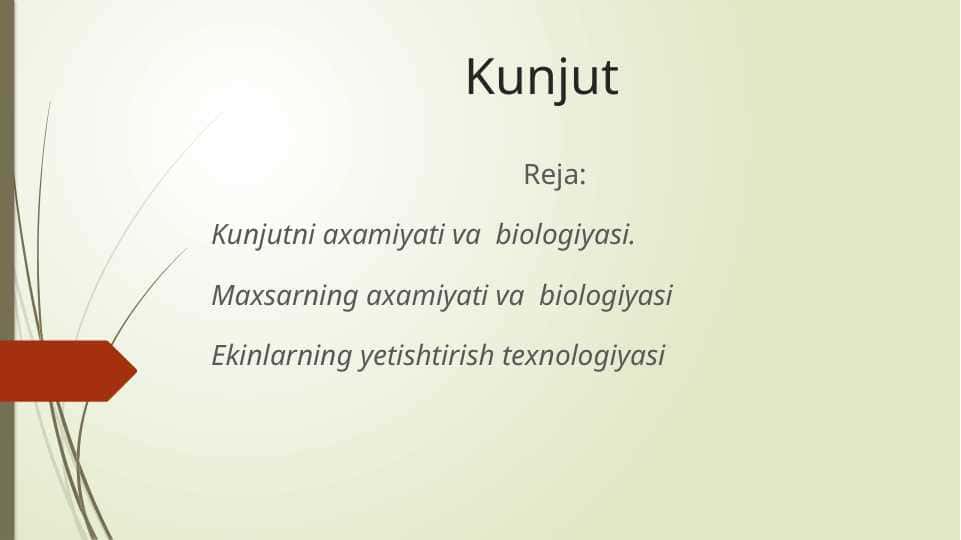 Kunjut

Reja:

Kunjutni axamiyati va biologiyasi.

Maxsarning axamiyati va biologiyasi

Ekinlarning yetishtirish texnologiyasi